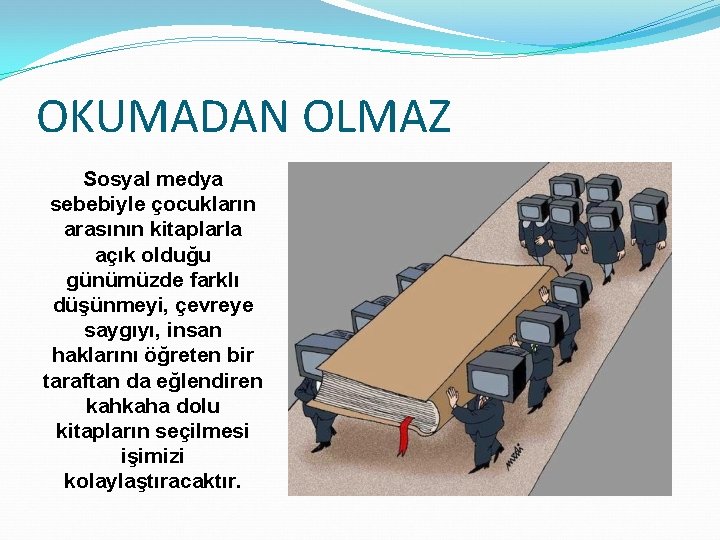 OKUMADAN OLMAZ

Sosyal medya sebebiyle çocukların arasının kitaplarla açık olduğu günümüzde farklı düşünmeyi, çevreye saygıyı, insan haklarını öğreten bir taraftan da eğlendiren kahkaha dolu kitapların seçilmesi işimizi kolaylaştıracaktır.